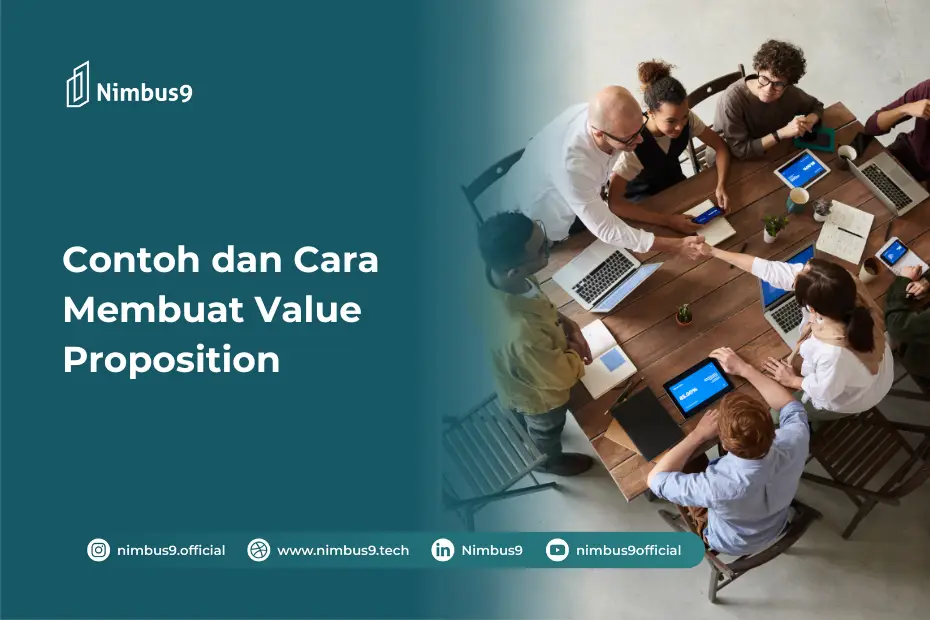 Nimbus9

Contoh dan Cara Membuat Value Proposition

nimbus9.official www.nimbus9.tech Nimbus9 nimbus9official